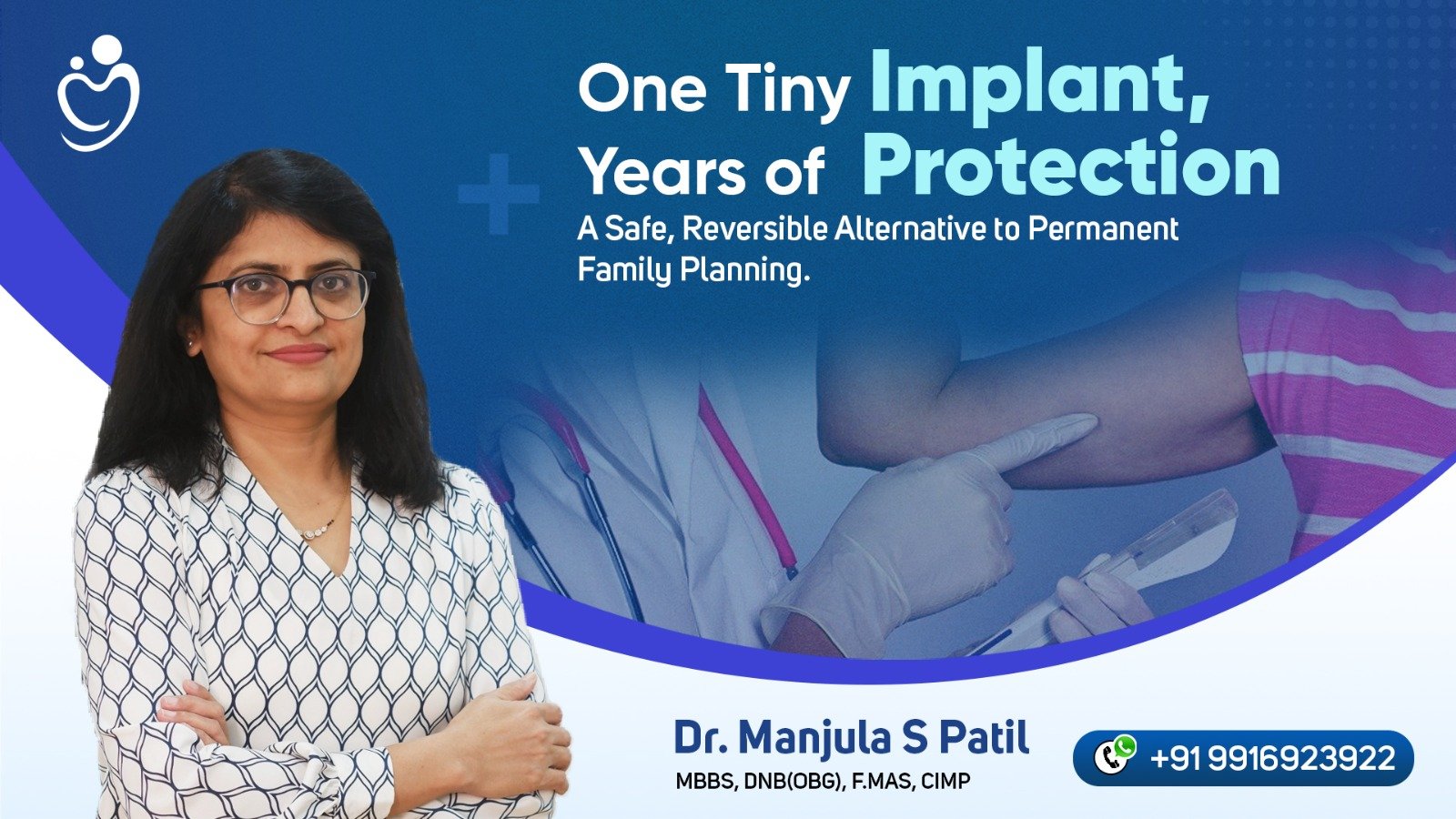 One Tiny Implant, Years of Protection

A Safe, Reversible Alternative to Permanent Family Planning.

Dr. Manjula S Patil
MBBS, DNB(OBG), F.MAS, CIMP

+91 9916923922